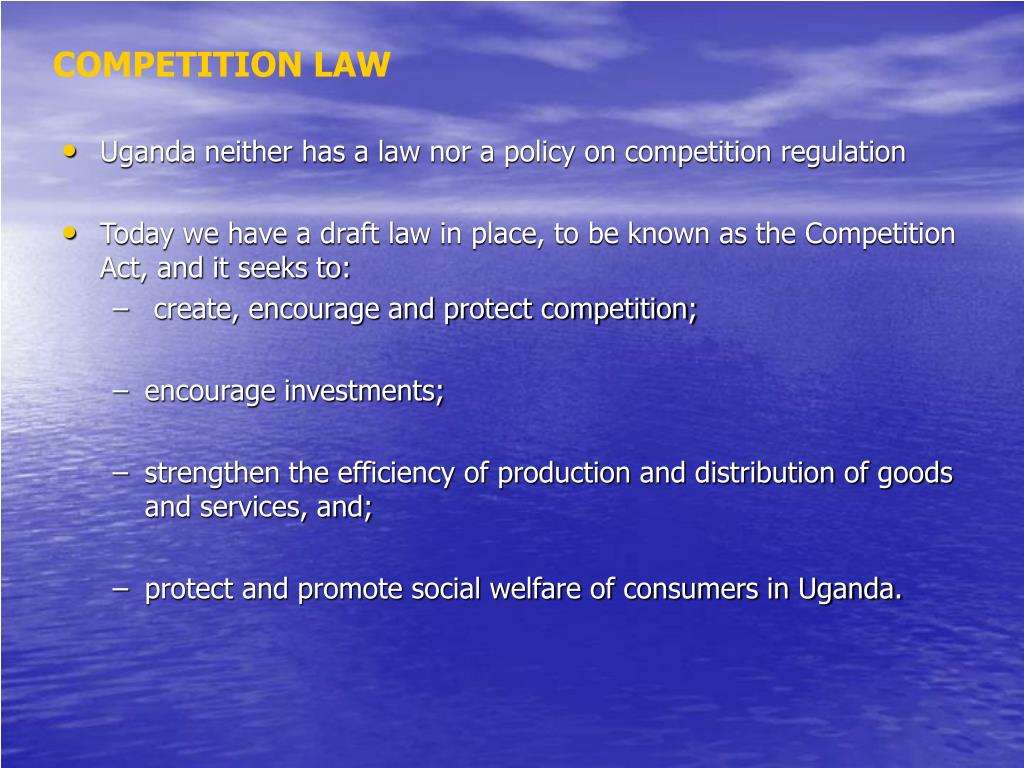 COMPETITION LAW

• Uganda neither has a law nor a policy on competition regulation

• Today we have a draft law in place, to be known as the Competition Act, and it seeks to:
– create, encourage and protect competition;

– encourage investments;

– strengthen the efficiency of production and distribution of goods and services, and;

– protect and promote social welfare of consumers in Uganda.